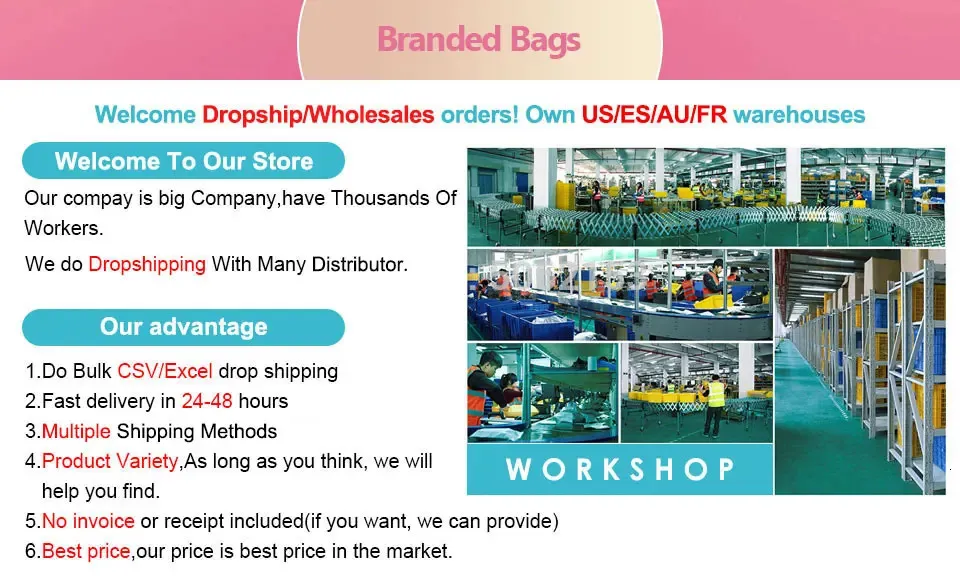 Branded Bags

Welcome Dropship/Wholesales orders! Own US/ES/AU/FR warehouses

Welcome To Our Store

Our compay is big Company,have Thousands Of Workers.

We do Dropshipping With Many Distributor.

Our advantage

1.Do Bulk CSV/Excel drop shipping
2.Fast delivery in 24-48 hours
3.Multiple Shipping Methods
4.Product Variety,As long as you think, we will help you find.
5.No invoice or receipt included(if you want, we can provide)
6.Best price,our price is best price in the market.

WORKSHOP